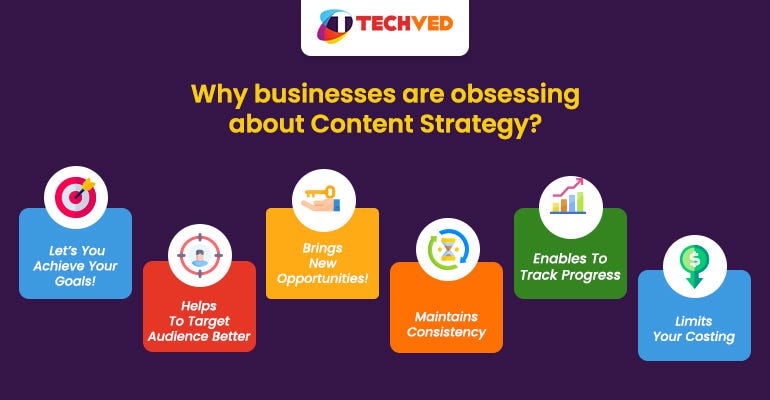 TECHVED

Why businesses are obsessing about Content Strategy?

Let's You Achieve Your Goals!

Helps To Target Audience Better

Brings New Opportunities!

Maintains Consistency

Enables To Track Progress

Limits Your Costing